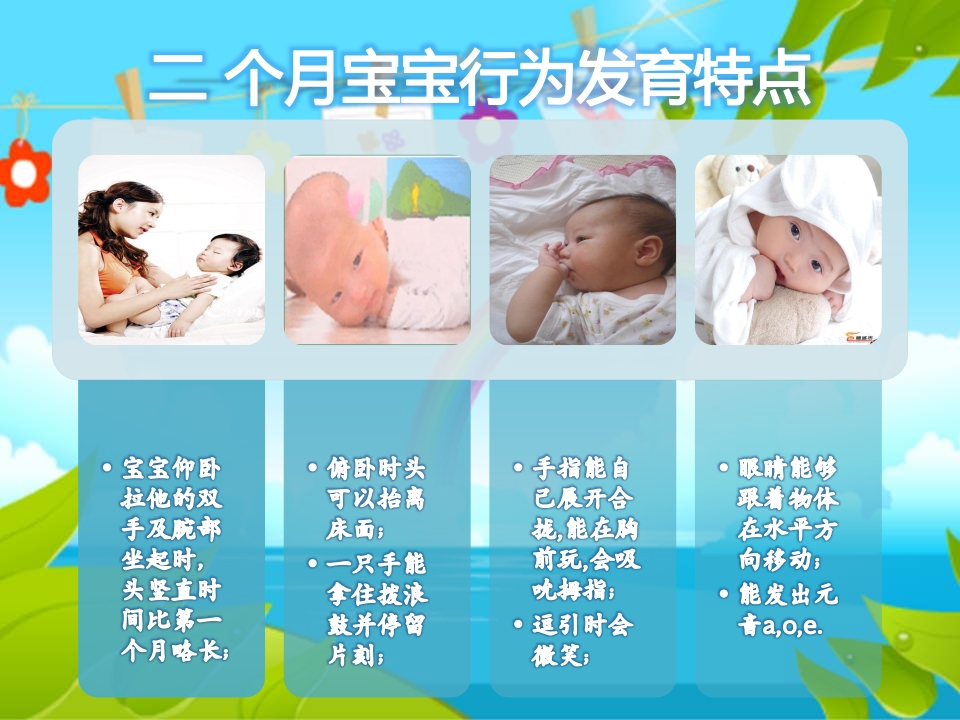 二 个月宝宝行为发育特点

• 宝宝仰卧拉他的双手及腕部坐起时，头竖直时间比第一个月略长；

• 俯卧时头可以抬离床面；
• 一只手能拿住拨浪鼓并停留片刻；

• 手指能自己展开合拢，能在胸前玩，会吸吮拇指；
• 逗引时会微笑；

• 眼睛能够跟着物体在水平方向移动；
• 能发出元音a,o,e.